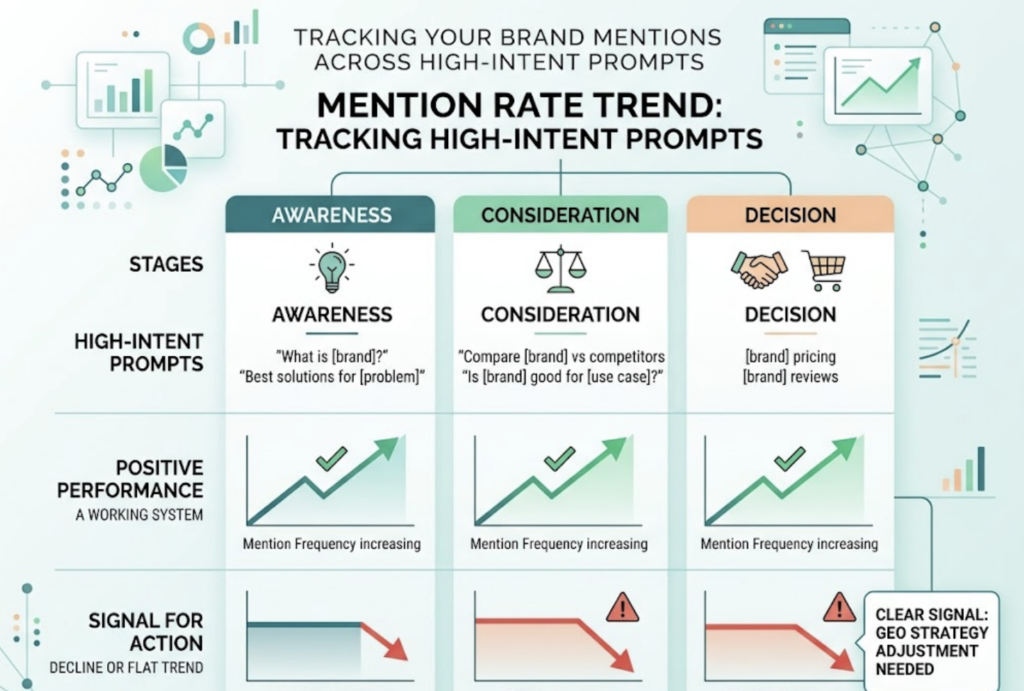 TRACKING YOUR BRAND MENTIONS ACROSS HIGH-INTENT PROMPTS

MENTION RATE TREND: TRACKING HIGH-INTENT PROMPTS

| | AWARENESS | CONSIDERATION | DECISION |
|---|---|---|---|
| STAGES | AWARENESS | CONSIDERATION | DECISION |
| HIGH-INTENT PROMPTS | "What is [brand]?" "Best solutions for [problem]" | "Compare [brand] vs competitors "Is [brand] good for [use case]?" | [brand] pricing [brand] reviews |
| POSITIVE PERFORMANCE A WORKING SYSTEM | Mention Frequency increasing | Mention Frequency increasing | Mention Frequency increasing |
| SIGNAL FOR ACTION DECLINE OR FLAT TREND | | | |

CLEAR SIGNAL: GEO STRATEGY ADJUSTMENT NEEDED